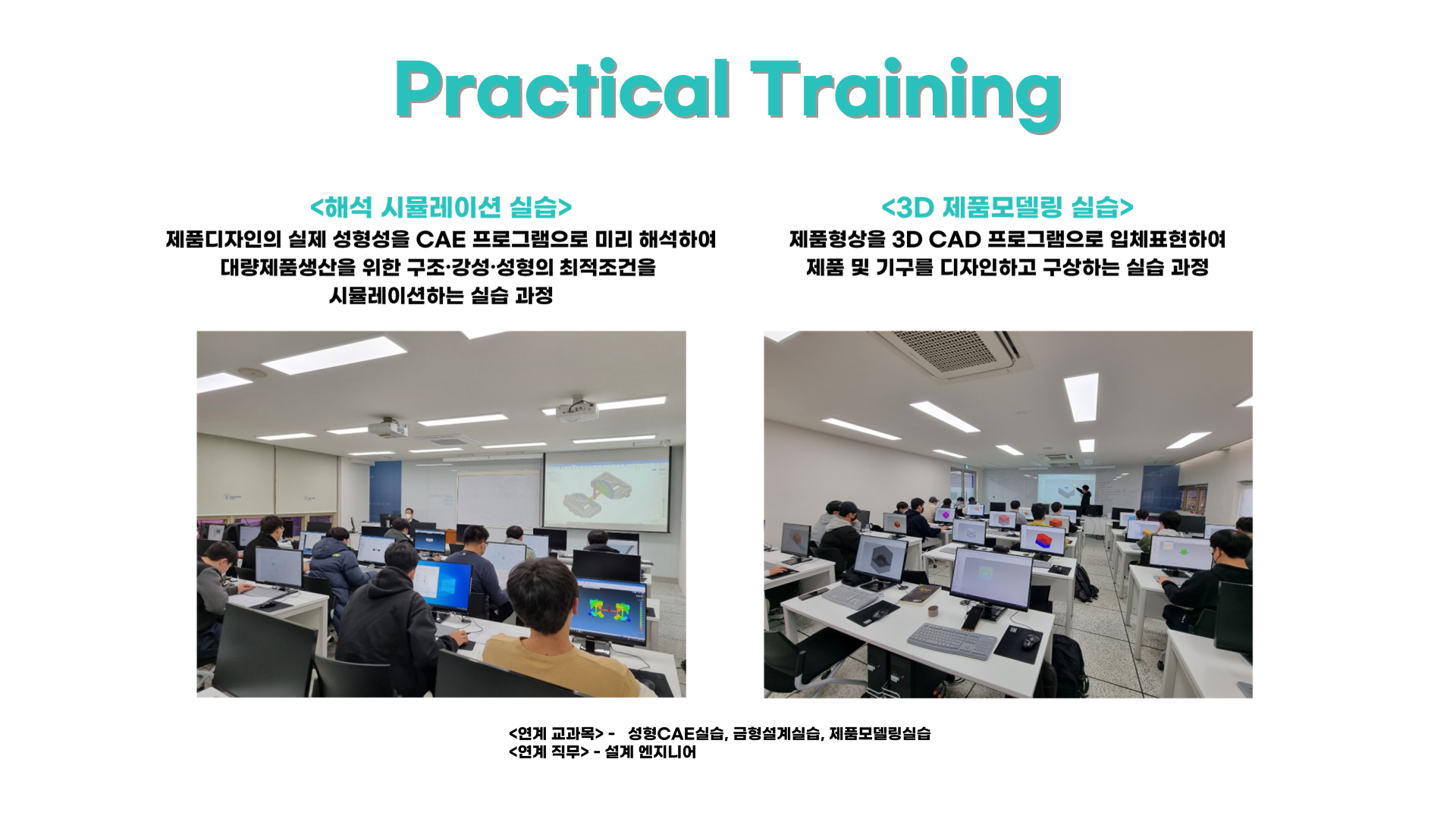 Practical Training

<해석 시뮬레이션 실습>
제품디자인의 실제 성형성을 CAE 프로그램으로 미리 해석하여 대량제품생산을 위한 구조·강성·성형의 최적조건을 시뮬레이션하는 실습 과정

<3D 제품모델링 실습>
제품형상을 3D CAD 프로그램으로 입체표현하여 제품 및 기구를 디자인하고 구상하는 실습 과정

<연계 교과목> - 성형CAE실습, 금형설계실습, 제품모델링실습
<연계 직무> - 설계 엔지니어